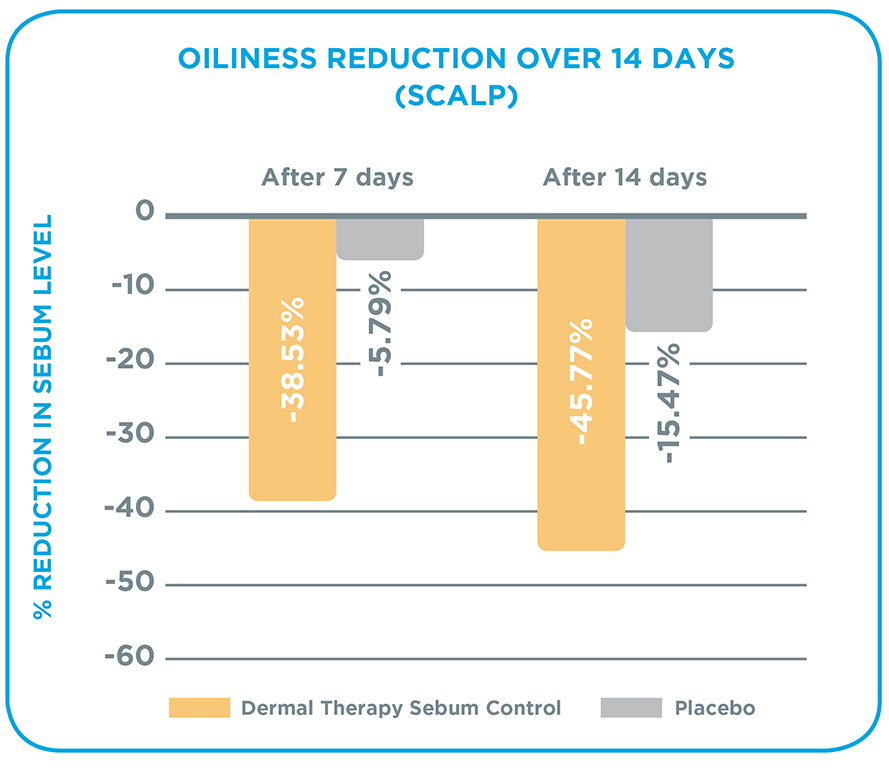 OILINESS REDUCTION OVER 14 DAYS (SCALP)

% REDUCTION IN SEBUM LEVEL

After 7 days

After 14 days

0

-10

-20

-30

-40

-50

-60

-38.53%

-5.79%

-45.77%

-15.47%

Dermal Therapy Sebum Control

Placebo